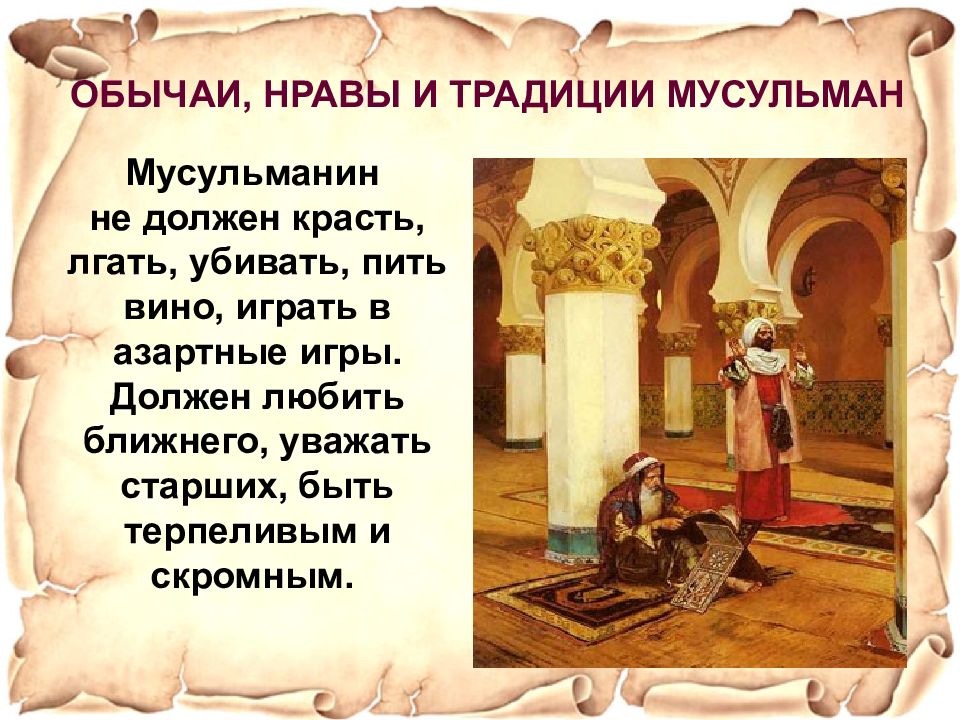 ОБЫЧАИ, НРАВЫ И ТРАДИЦИИ МУСУЛЬМАН

Мусульманин не должен красть, лгать, убивать, пить вино, играть в азартные игры. Должен любить ближнего, уважать старших, быть терпеливым и скромным.